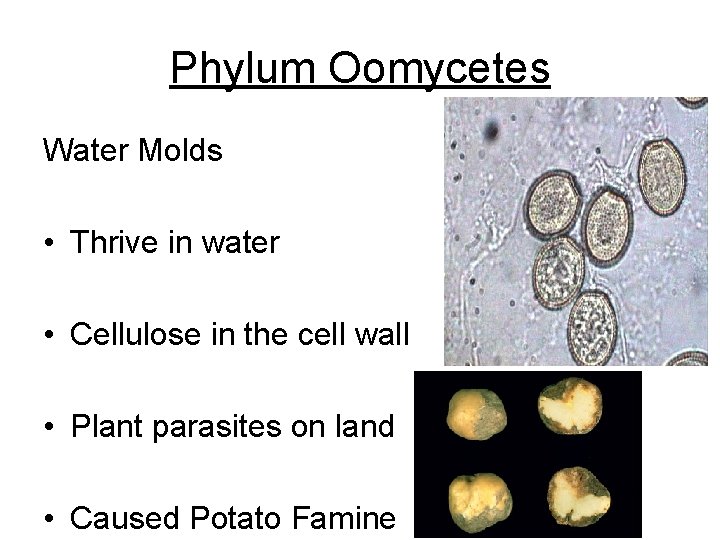 Phylum Oomycetes

Water Molds

• Thrive in water

• Cellulose in the cell wall

• Plant parasites on land

• Caused Potato Famine